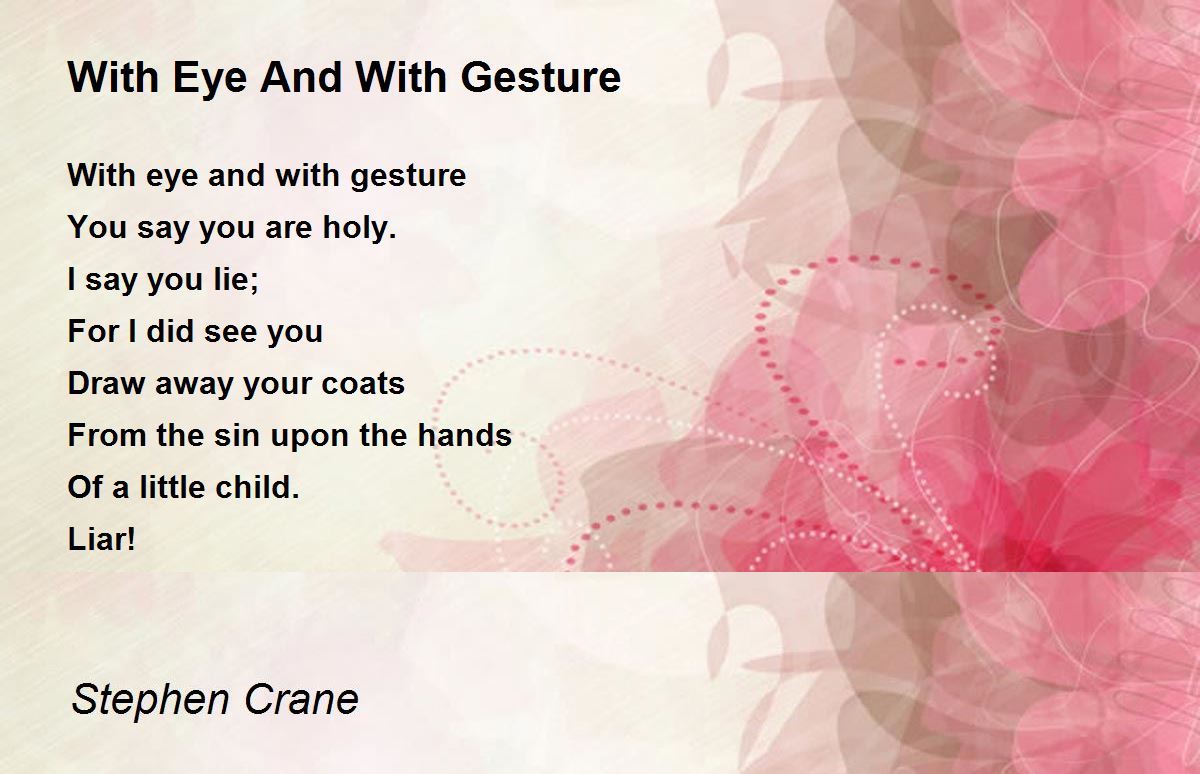 With Eye And With Gesture

With eye and with gesture
You say you are holy.
I say you lie;
For I did see you
Draw away your coats
From the sin upon the hands
Of a little child.
Liar!

Stephen Crane